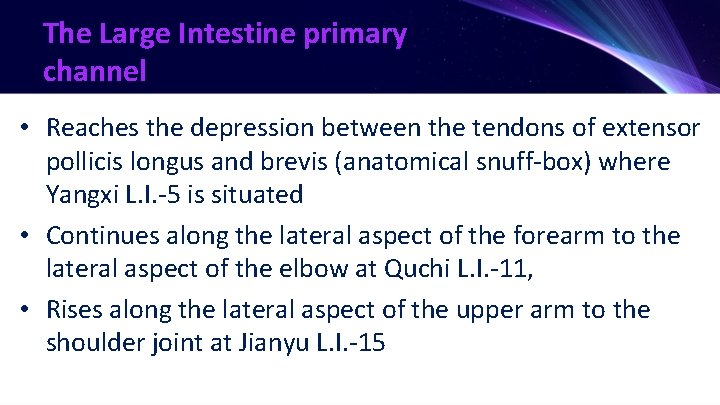 The Large Intestine primary channel

• Reaches the depression between the tendons of extensor pollicis longus and brevis (anatomical snuff-box) where Yangxi L.I.-5 is situated

• Continues along the lateral aspect of the forearm to the lateral aspect of the elbow at Quchi L.I.-11,

• Rises along the lateral aspect of the upper arm to the shoulder joint at Jianyu L.I.-15